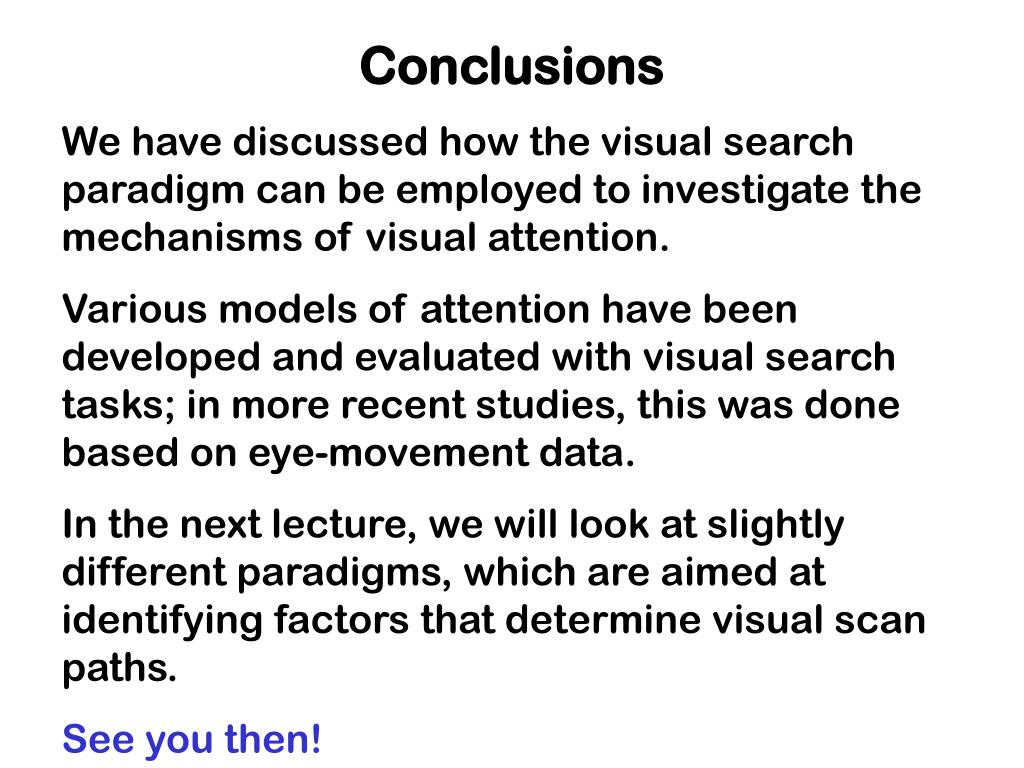 Conclusions

We have discussed how the visual search paradigm can be employed to investigate the mechanisms of visual attention.

Various models of attention have been developed and evaluated with visual search tasks; in more recent studies, this was done based on eye-movement data.

In the next lecture, we will look at slightly different paradigms, which are aimed at identifying factors that determine visual scan paths.

See you then!